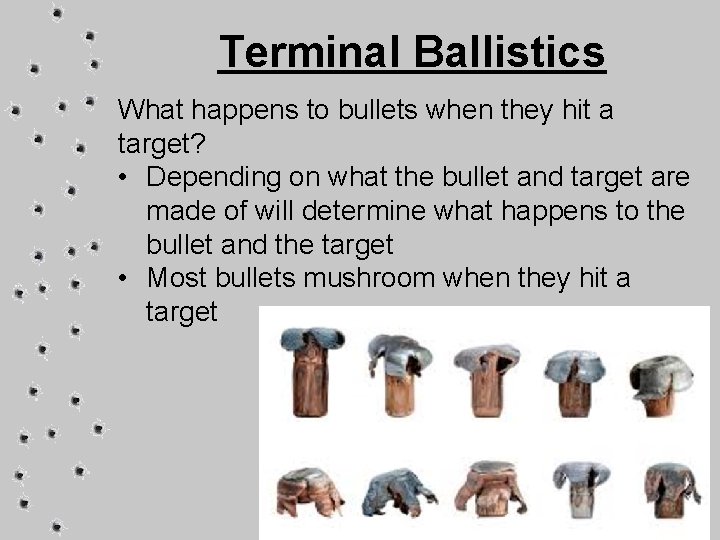 Terminal Ballistics

What happens to bullets when they hit a target?

• Depending on what the bullet and target are made of will determine what happens to the bullet and the target
• Most bullets mushroom when they hit a target